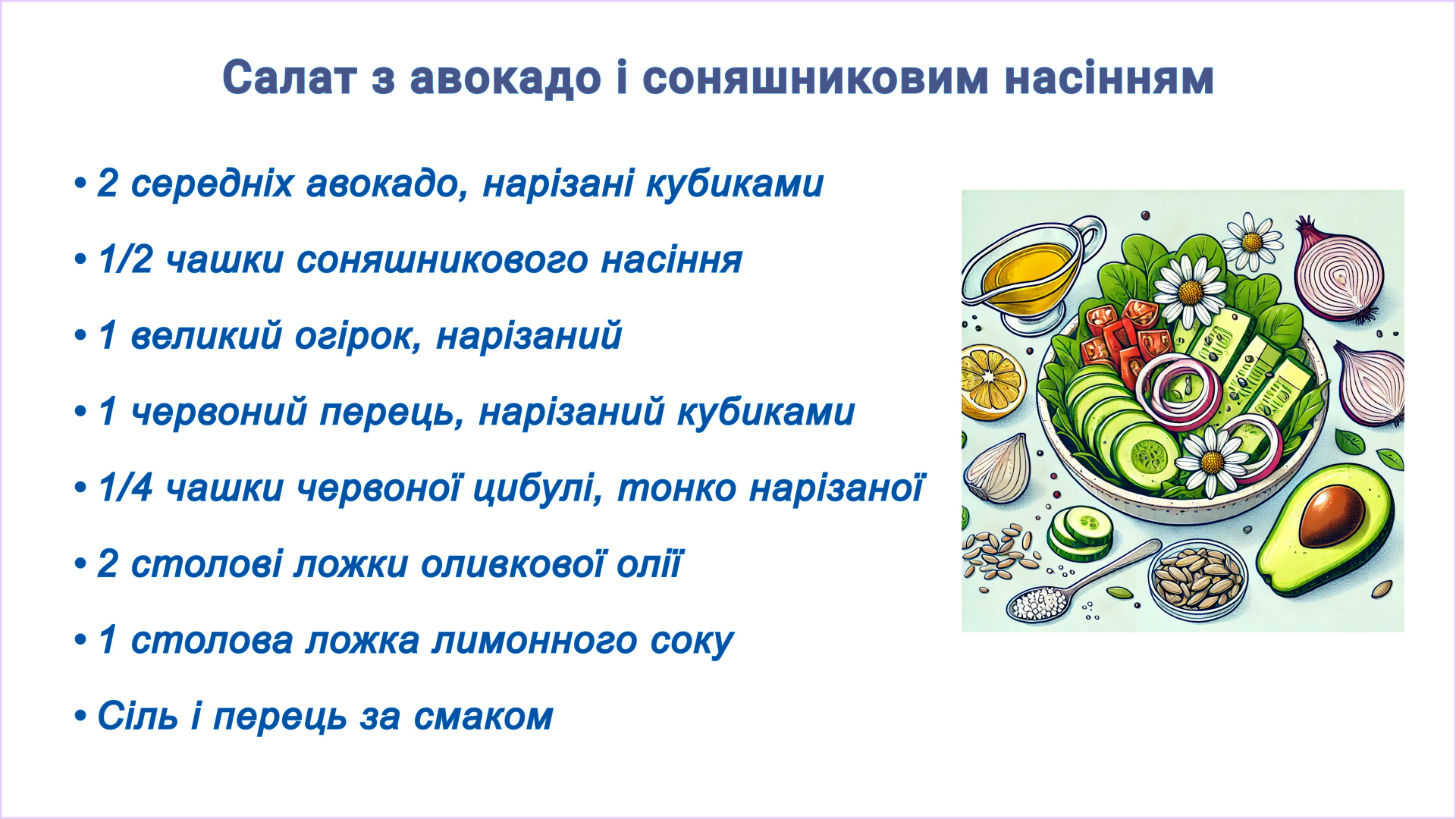 Салат з авокадо і соняшниковим насінням

• 2 середніх авокадо, нарізані кубиками

• 1/2 чашки соняшникового насіння

• 1 великий огірок, нарізаний

• 1 червоний перець, нарізаний кубиками

• 1/4 чашки червоної цибулі, тонко нарізаної

• 2 столові ложки оливкової олії

• 1 столова ложка лимонного соку

• Сіль і перець за смаком